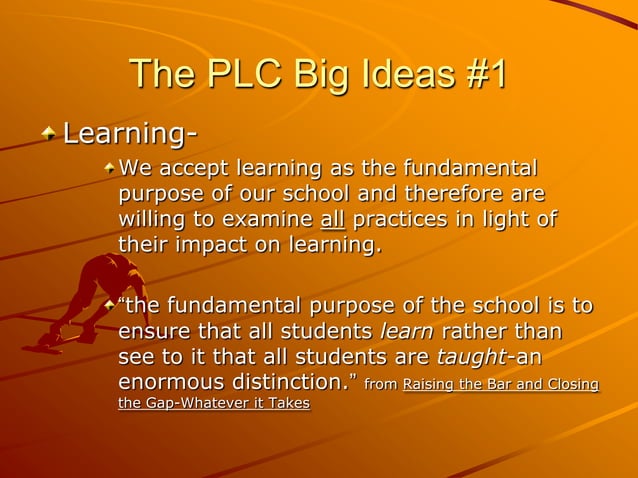 The PLC Big Ideas #1

Learning-

We accept learning as the fundamental purpose of our school and therefore are willing to examine all practices in light of their impact on learning.

“the fundamental purpose of the school is to ensure that all students learn rather than see to it that all students are taught-an enormous distinction.” from Raising the Bar and Closing the Gap-Whatever it Takes